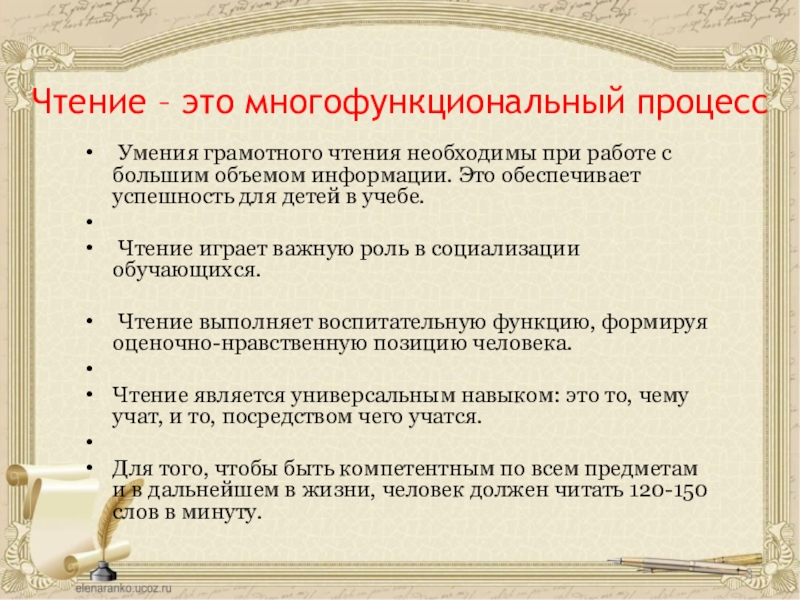 Чтение – это многофункциональный процесс

• Умения грамотного чтения необходимы при работе с большим объемом информации. Это обеспечивает успешность для детей в учебе.

•

• Чтение играет важную роль в социализации обучающихся.

• Чтение выполняет воспитательную функцию, формируя оценочно-нравственную позицию человека.

•

• Чтение является универсальным навыком: это то, чему учат, и то, посредством чего учатся.

•

• Для того, чтобы быть компетентным по всем предметам и в дальнейшем в жизни, человек должен читать 120-150 слов в минуту.

elenaranko.ucoz.ru